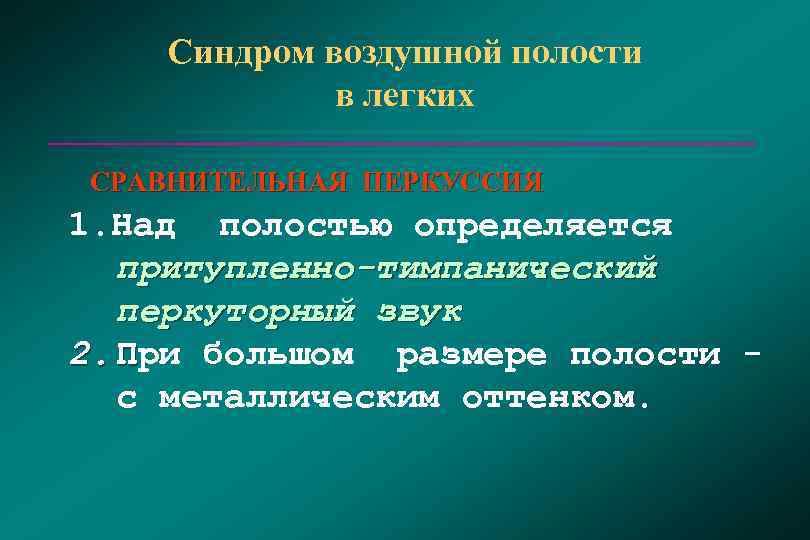 Синдром воздушной полости в легких

СРАВНИТЕЛЬНАЯ ПЕРКУССИЯ

1. Над полостью определяется притупленно-тимпанический перкуторный звук

2. При большом размере полости - с металлическим оттенком.